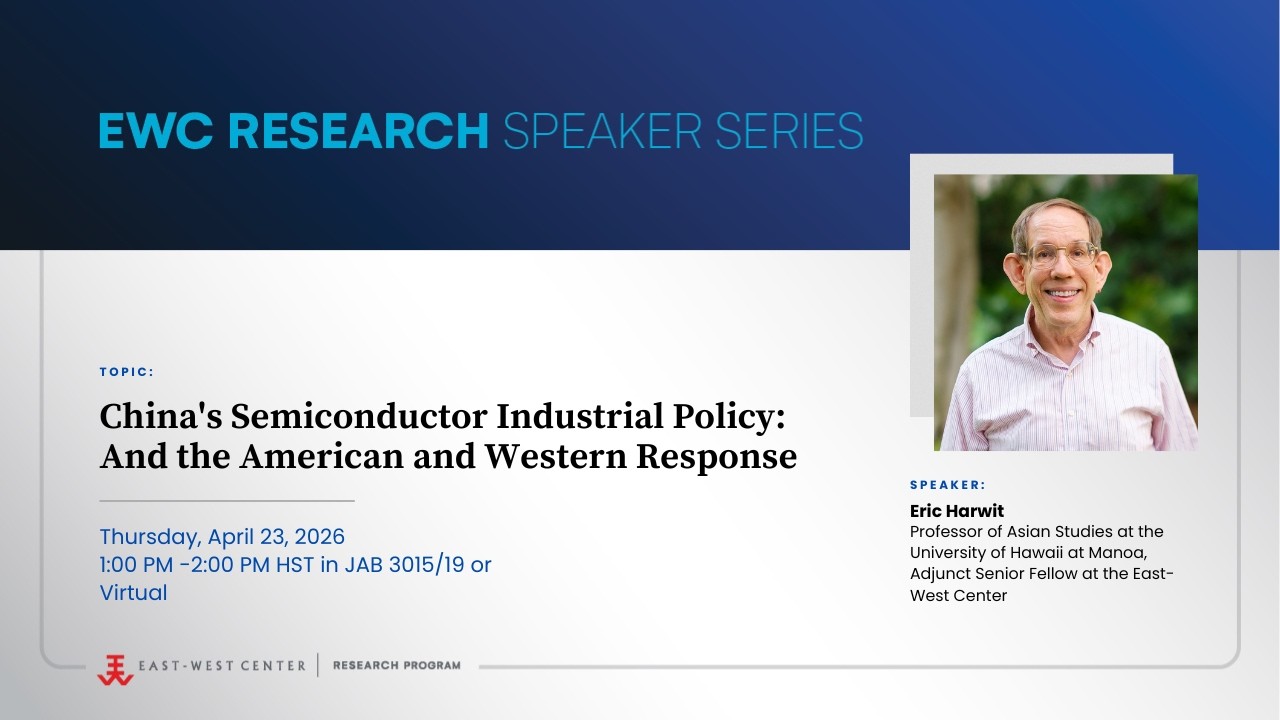 EWC RESEARCH SPEAKER SERIES

TOPIC:

China's Semiconductor Industrial Policy: And the American and Western Response

Thursday, April 23, 2026
1:00 PM -2:00 PM HST in JAB 3015/19 or Virtual

SPEAKER:

Eric Harwit
Professor of Asian Studies at the University of Hawaii at Manoa, Adjunct Senior Fellow at the East-West Center

EAST-WEST CENTER | RESEARCH PROGRAM